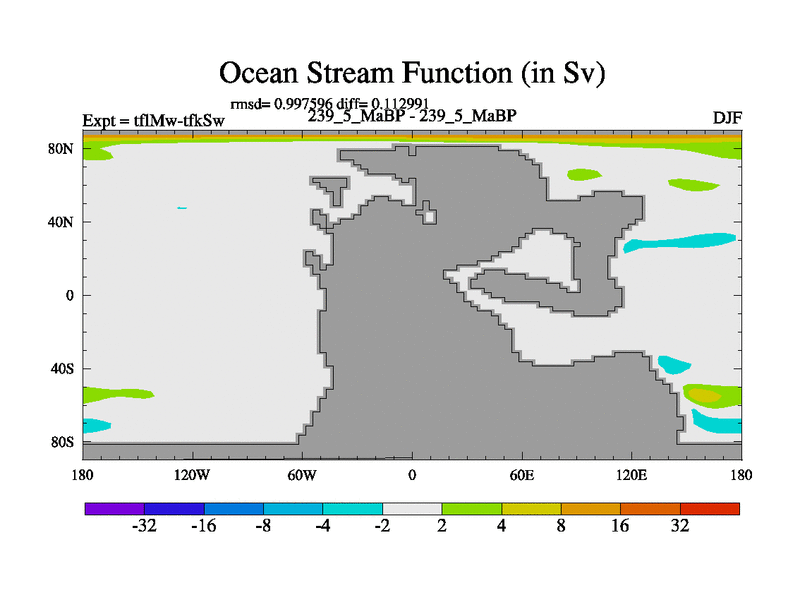 Ocean Stream Function (in Sv)

rmsd= 0.997596 diff= 0.112991

Expt = tflMw-tfkSw

239_5_MaBP - 239_5_MaBP

DJF

80N
40N
0
40S
80S

180 120W 60W 0 60E 120E 180

-32 -16 -8 -4 -2 2 4 8 16 32